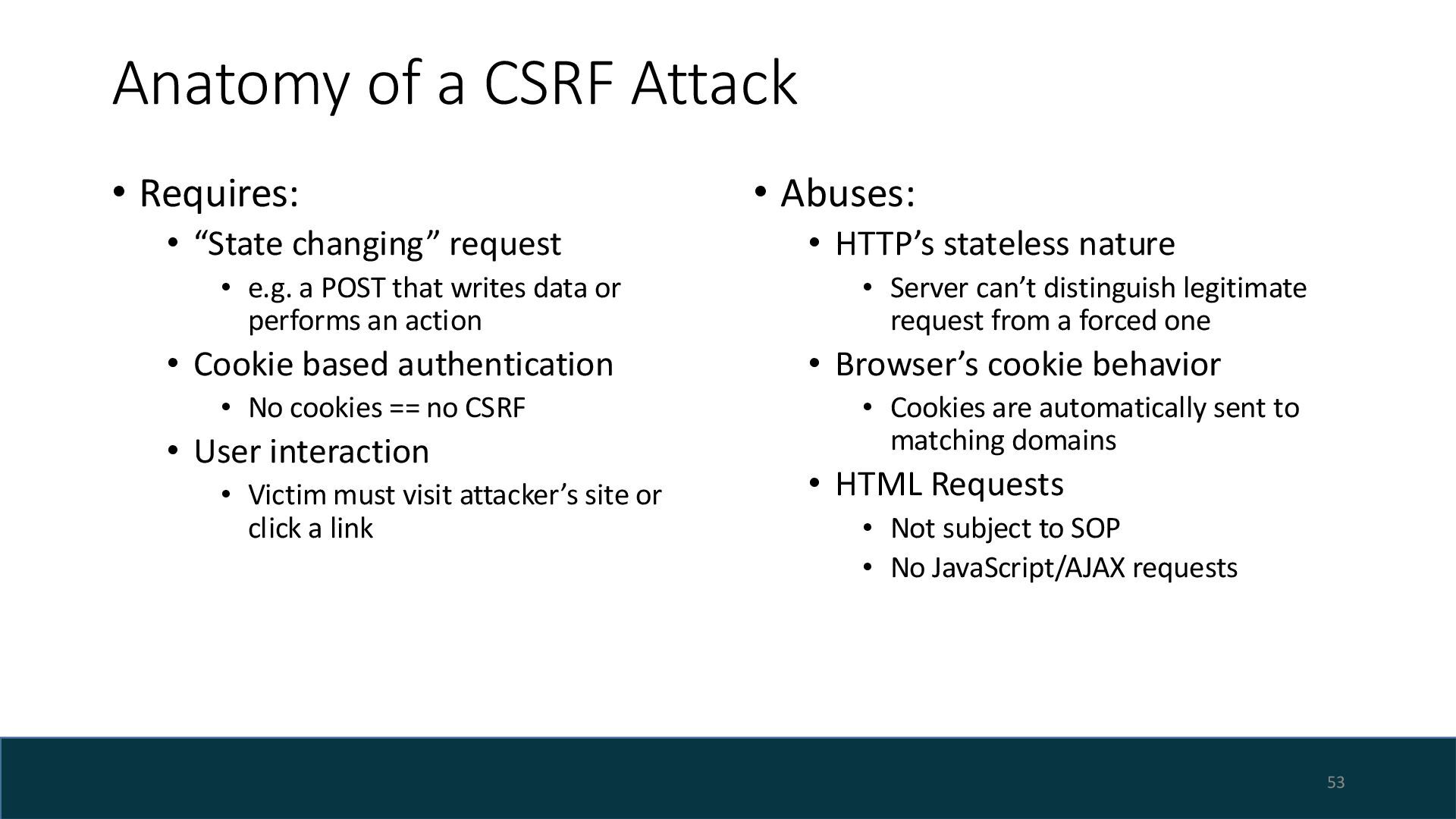 Anatomy of a CSRF Attack

• Requires:
  • “State changing” request
    • e.g. a POST that writes data or performs an action
  • Cookie based authentication
    • No cookies == no CSRF
  • User interaction
    • Victim must visit attacker’s site or click a link

• Abuses:
  • HTTP’s stateless nature
    • Server can’t distinguish legitimate request from a forced one
  • Browser’s cookie behavior
    • Cookies are automatically sent to matching domains
  • HTML Requests
    • Not subject to SOP
    • No JavaScript/AJAX requests

53